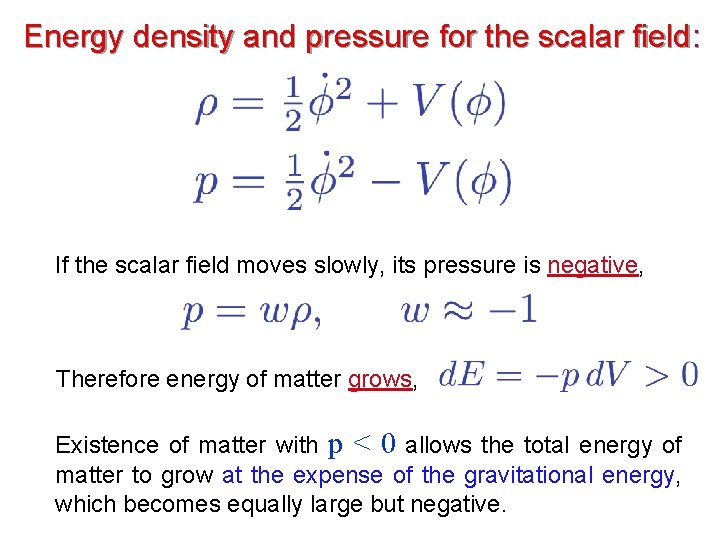 Energy density and pressure for the scalar field:

$\rho = \frac{1}{2}\dot{\phi}^2 + V(\phi)$

$p = \frac{1}{2}\dot{\phi}^2 - V(\phi)$

If the scalar field moves slowly, its pressure is negative,

$p = w\rho, \qquad w \approx -1$

Therefore energy of matter grows, $dE = -p\,dV > 0$

Existence of matter with $p < 0$ allows the total energy of matter to grow at the expense of the gravitational energy, which becomes equally large but negative.